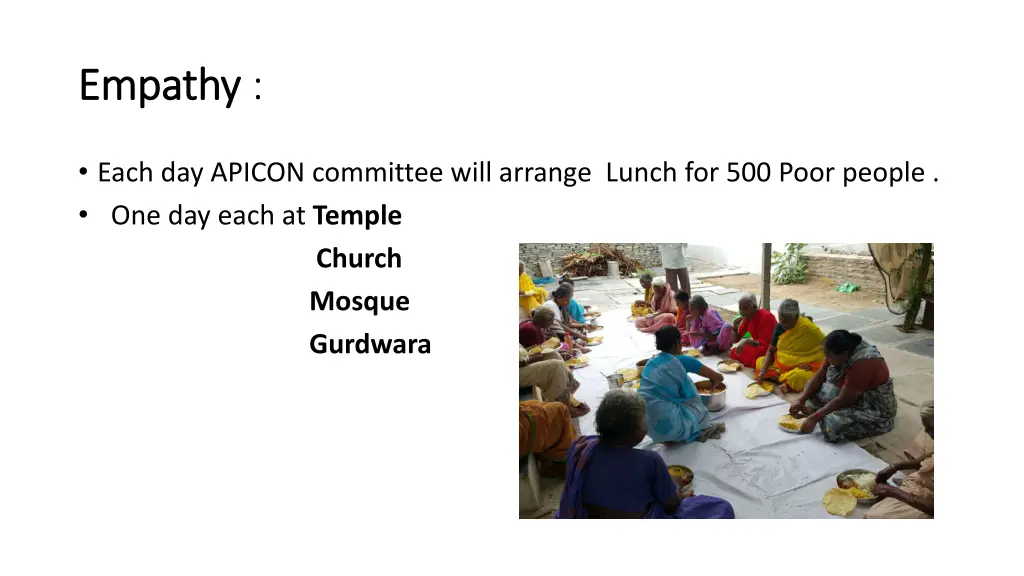 Empathy :

• Each day APICON committee will arrange Lunch for 500 Poor people .
• One day each at **Temple**
**Church**
**Mosque**
**Gurdwara**